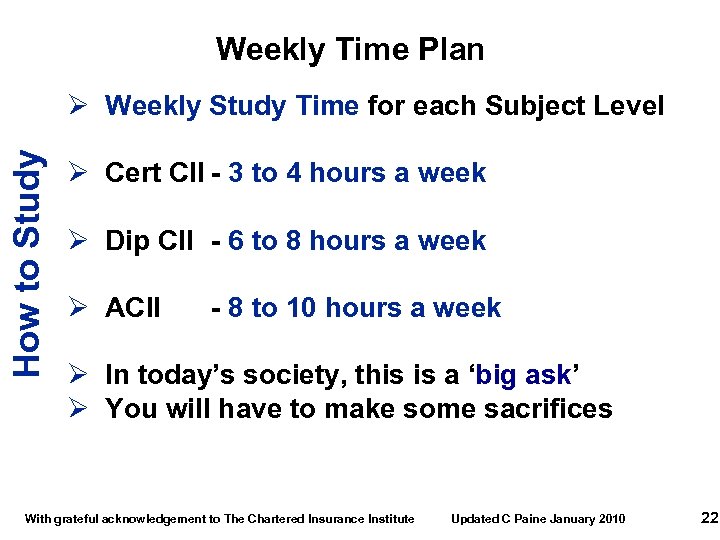 Weekly Time Plan

How to Study

➢ Weekly Study Time for each Subject Level

➢ Cert CII - 3 to 4 hours a week

➢ Dip CII - 6 to 8 hours a week

➢ ACII - 8 to 10 hours a week

➢ In today's society, this is a 'big ask'
➢ You will have to make some sacrifices

With grateful acknowledgement to The Chartered Insurance Institute Updated C Paine January 2010 22